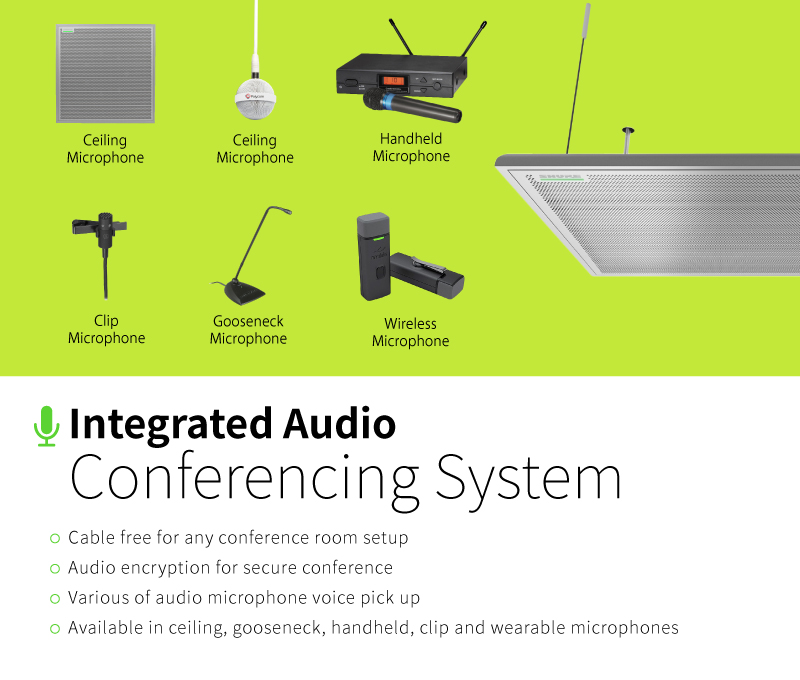 Ceiling Microphone

Ceiling Microphone

Handheld Microphone

Clip Microphone

Gooseneck Microphone

Wireless Microphone

Integrated Audio
Conferencing System

Cable free for any conference room setup
Audio encryption for secure conference
Various of audio microphone voice pick up
Available in ceiling, gooseneck, handheld, clip and wearable microphones